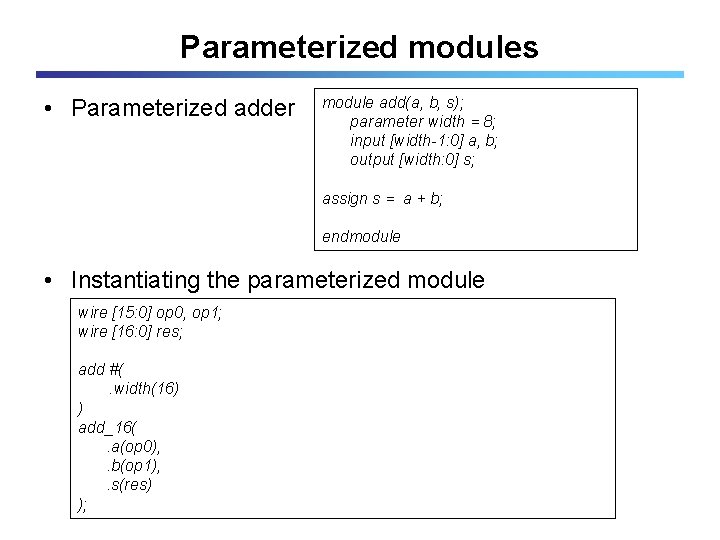 Parameterized modules

• Parameterized adder

module add(a, b, s);
parameter width = 8;
input [width-1:0] a, b;
output [width:0] s;

assign s = a + b;

endmodule

• Instantiating the parameterized module

wire [15:0] op0, op1;
wire [16:0] res;

add #(
.width(16)
)
add_16(
.a(op0),
.b(op1),
.s(res)
);